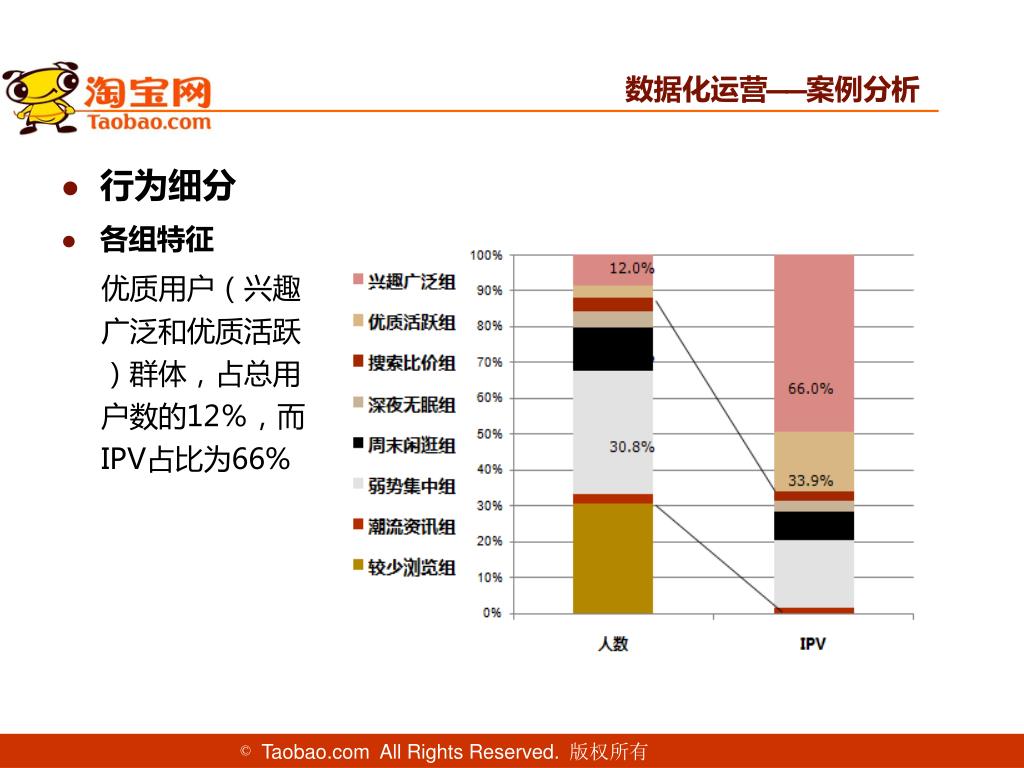 淘宝网
Taobao.com

数据化运营——案例分析

- 行为细分
- 各组特征

优质用户（兴趣广泛和优质活跃）群体，占总用户数的12%，而IPV占比为66%

兴趣广泛组
优质活跃组
搜索比价组
深夜无眠组
周末闲逛组
弱势集中组
潮流资讯组
较少浏览组

100%
90%
80%
70%
60%
50%
40%
30%
20%
10%
0%

12.0%
30.8%
66.0%
33.9%

人数
IPV

© Taobao.com All Rights Reserved. 版权所有